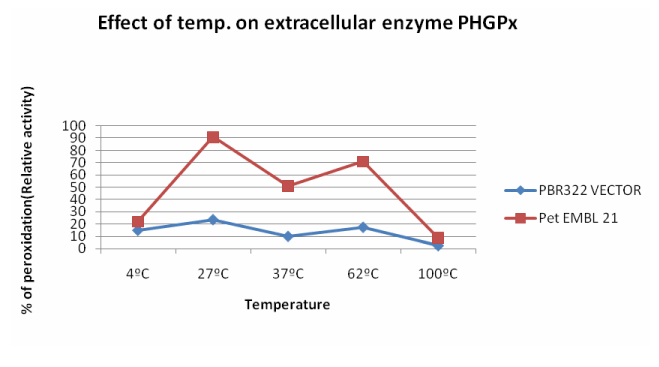 Effect of temp. on extracellular enzyme PHGPx

% of peroxidation(Relative activity)

100
90
80
70
60
50
40
30
20
10
0

4ºC 27ºC 37ºC 62ºC 100ºC

Temperature

PBR322 VECTOR
Pet EMBL 21